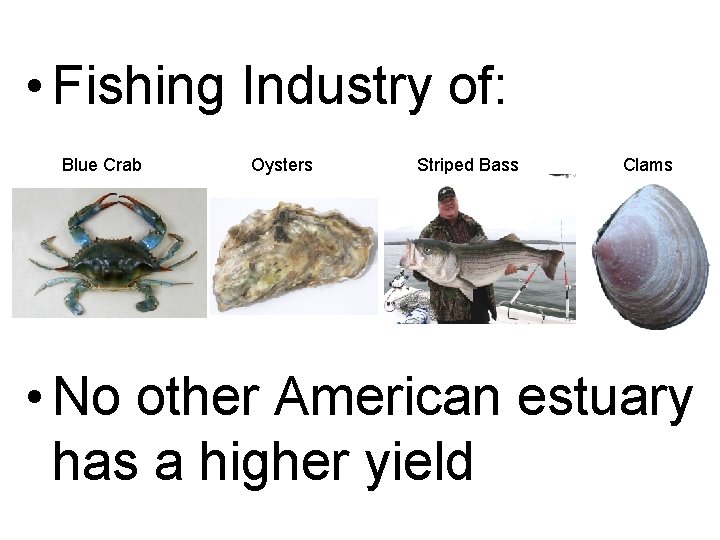 • Fishing Industry of:

Blue Crab

Oysters

Striped Bass

Clams

• No other American estuary has a higher yield